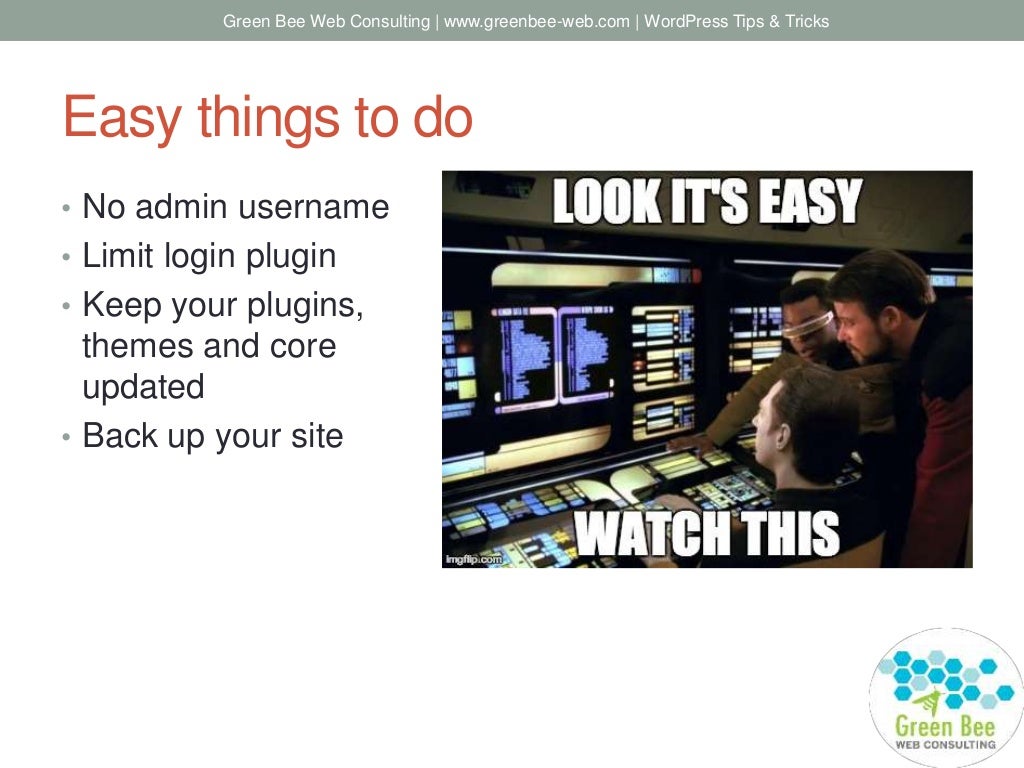 Green Bee Web Consulting | www.greenbee-web.com | WordPress Tips & Tricks

Easy things to do

• No admin username
• Limit login plugin
• Keep your plugins, themes and core updated
• Back up your site

LOOK IT'S EASY

WATCH THIS

imgflip.com

Green Bee
WEB CONSULTING